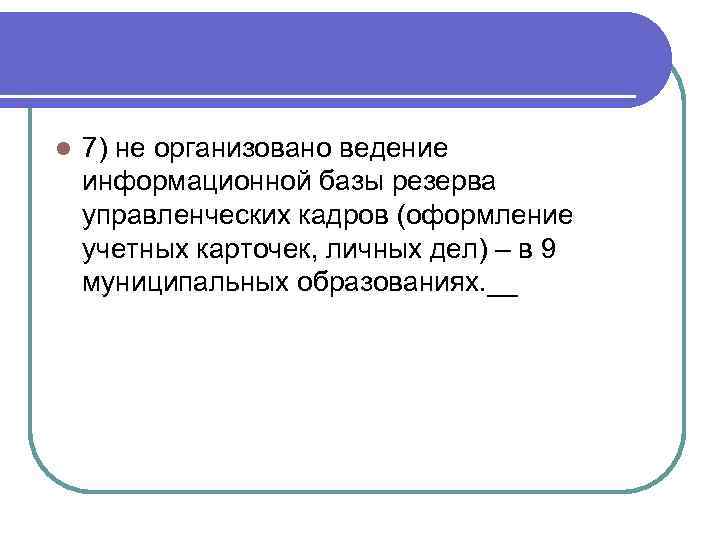 7) не организовано ведение информационной базы резерва управленческих кадров (оформление учетных карточек, личных дел) – в 9 муниципальных образованиях.__